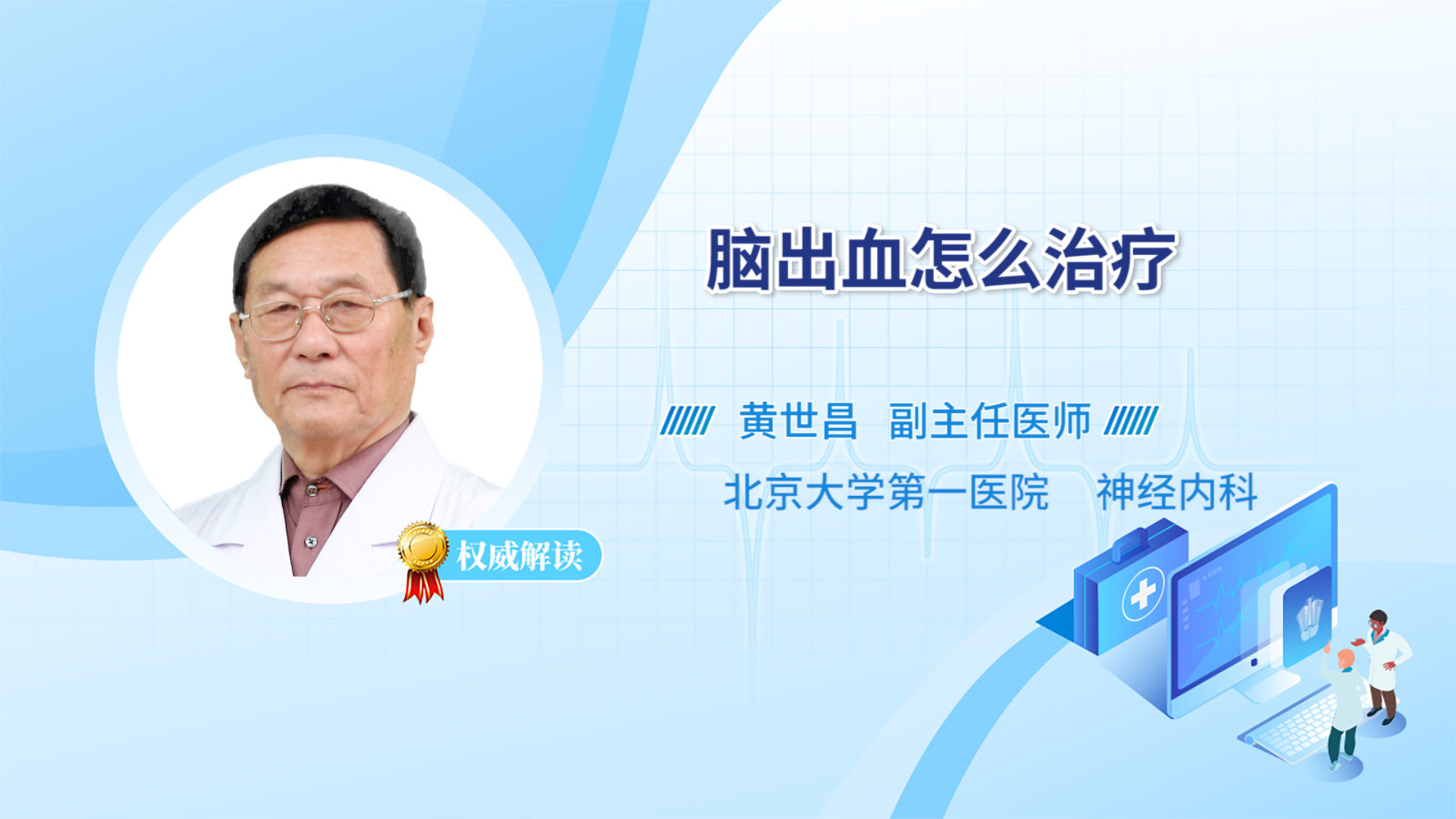 权威解读

脑出血怎么治疗

黄世昌 副主任医师

北京大学第一医院 神经内科